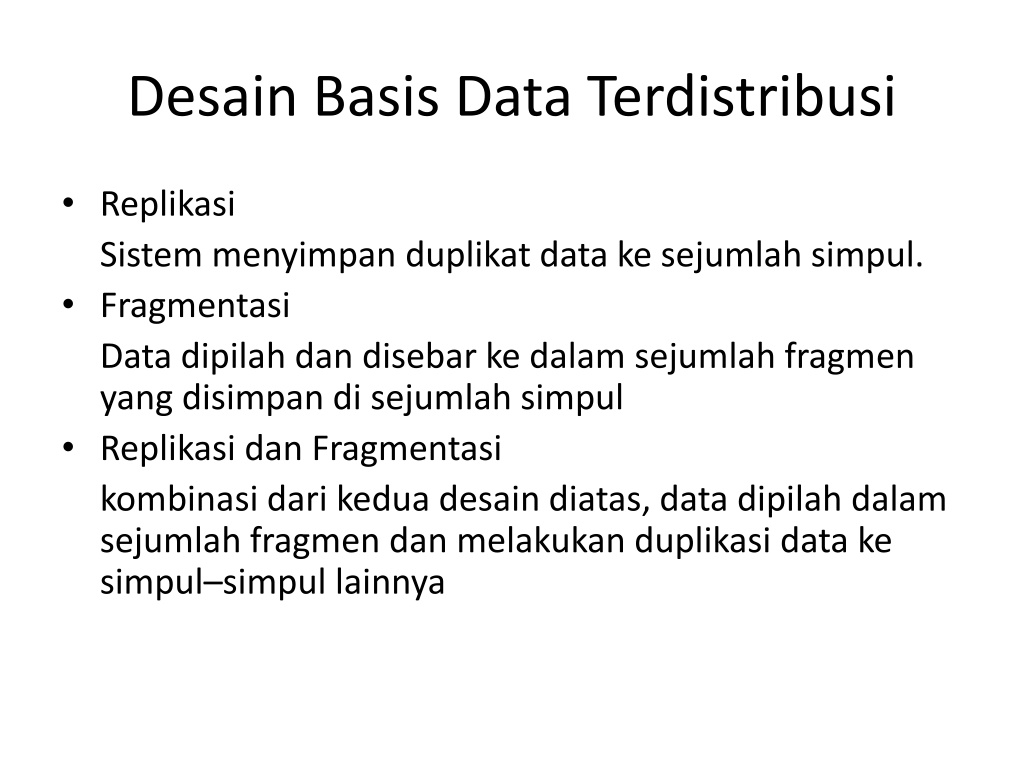 Desain Basis Data Terdistribusi

• Replikasi

Sistem menyimpan duplikat data ke sejumlah simpul.

• Fragmentasi

Data dipilah dan disebar ke dalam sejumlah fragmen yang disimpan di sejumlah simpul

• Replikasi dan Fragmentasi

kombinasi dari kedua desain diatas, data dipilah dalam sejumlah fragmen dan melakukan duplikasi data ke simpul–simpul lainnya